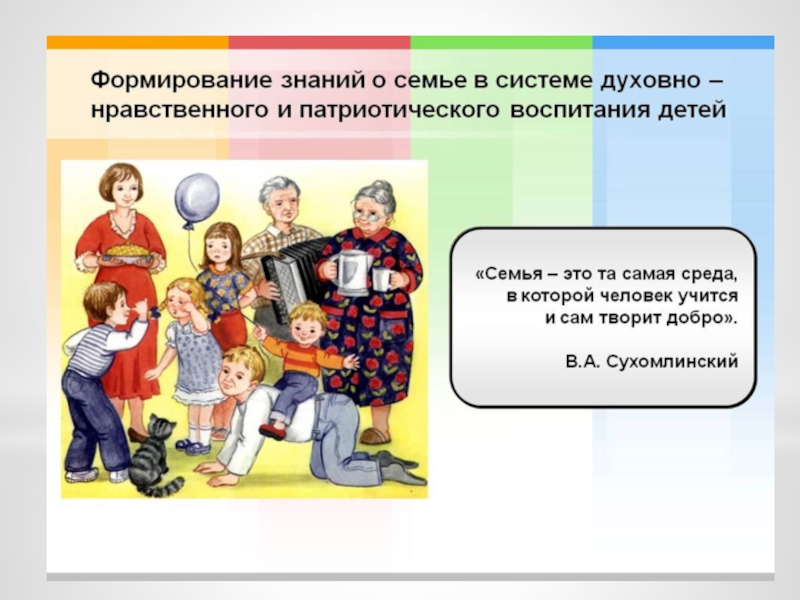 Формирование знаний о семье в системе духовно – нравственного и патриотического воспитания детей

«Семья – это та самая среда, в которой человек учится и сам творит добро».

В.А. Сухомлинский